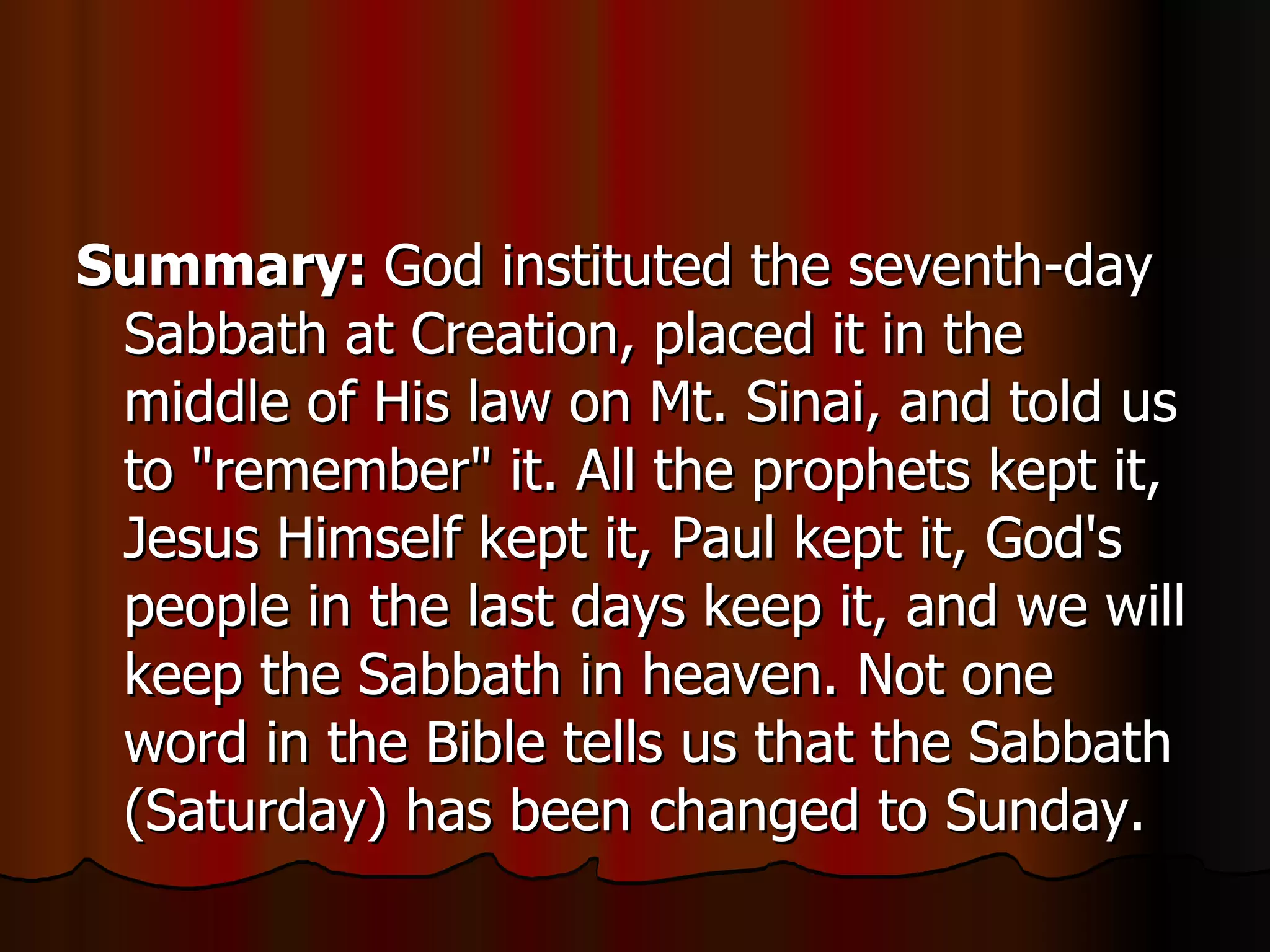 Summary: God instituted the seventh-day Sabbath at Creation, placed it in the middle of His law on Mt. Sinai, and told us to "remember" it. All the prophets kept it, Jesus Himself kept it, Paul kept it, God's people in the last days keep it, and we will keep the Sabbath in heaven. Not one word in the Bible tells us that the Sabbath (Saturday) has been changed to Sunday.